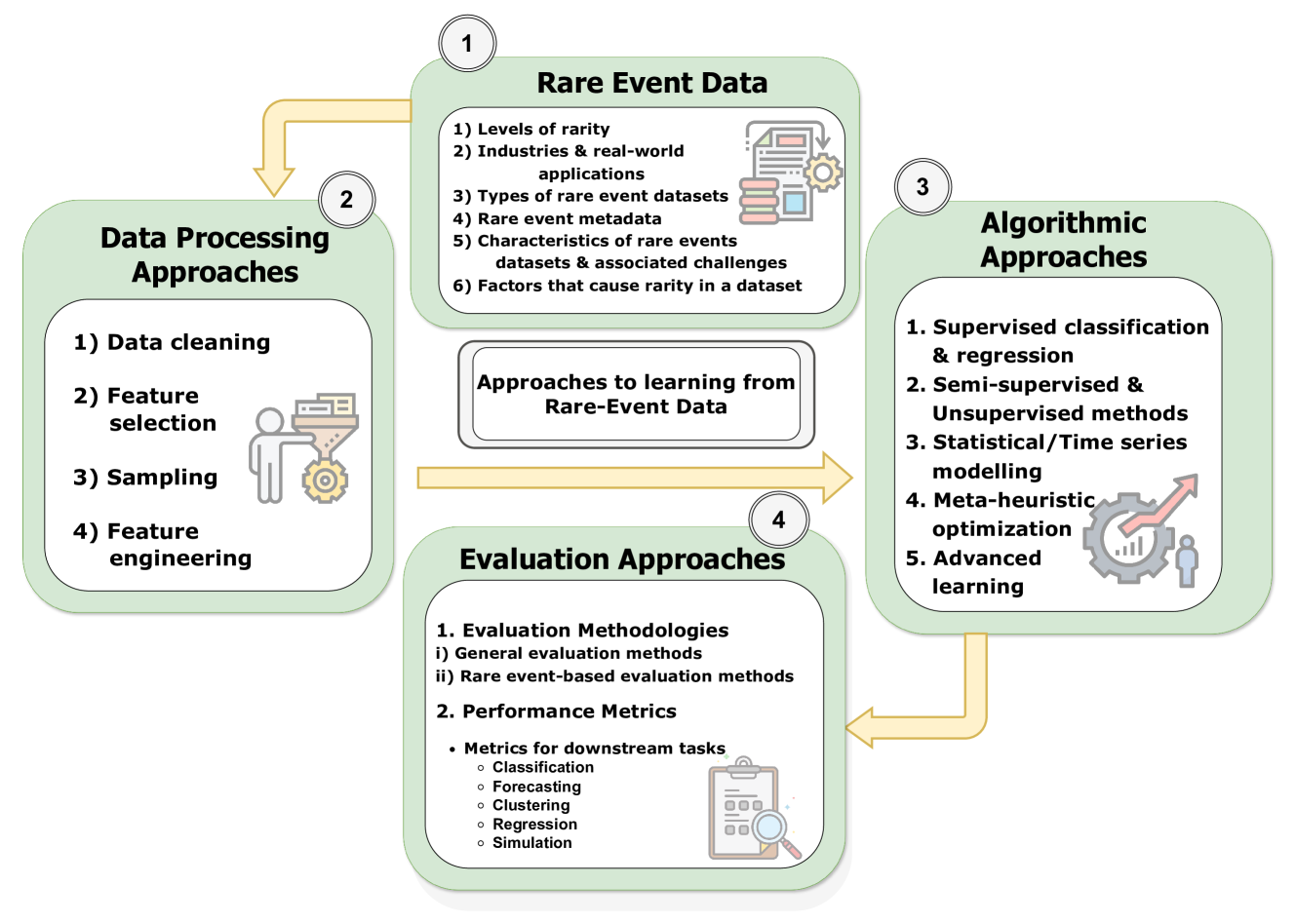 1

Rare Event Data

1) Levels of rarity
2) Industries & real-world applications
3) Types of rare event datasets
4) Rare event metadata
5) Characteristics of rare events datasets & associated challenges
6) Factors that cause rarity in a dataset

2

Data Processing Approaches

1) Data cleaning
2) Feature selection
3) Sampling
4) Feature engineering

Approaches to learning from Rare-Event Data

3

Algorithmic Approaches

1. Supervised classification & regression
2. Semi-supervised & Unsupervised methods
3. Statistical/Time series modelling
4. Meta-heuristic optimization
5. Advanced learning

4

Evaluation Approaches

1. Evaluation Methodologies
i) General evaluation methods
ii) Rare event-based evaluation methods

2. Performance Metrics

• Metrics for downstream tasks
◦ Classification
◦ Forecasting
◦ Clustering
◦ Regression
◦ Simulation